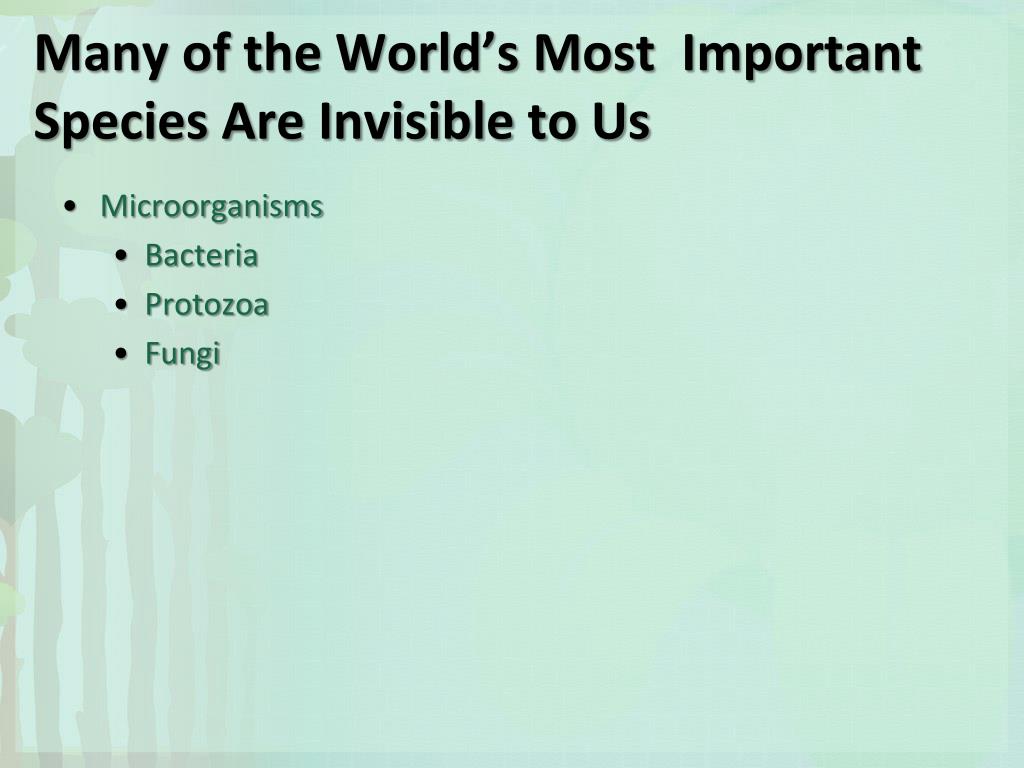 Many of the World’s Most Important Species Are Invisible to Us

• Microorganisms
  • Bacteria
  • Protozoa
  • Fungi